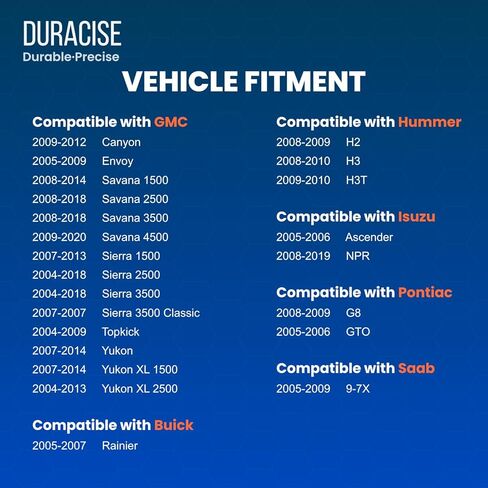 DURACISE
Durable·Precise

VEHICLE FITMENT

Compatible with GMC
2009-2012 Canyon
2005-2009 Envoy
2008-2014 Savana 1500
2008-2018 Savana 2500
2008-2018 Savana 3500
2009-2020 Savana 4500
2007-2013 Sierra 1500
2004-2018 Sierra 2500
2004-2018 Sierra 3500
2007-2007 Sierra 3500 Classic
2004-2009 Topkick
2007-2014 Yukon
2007-2014 Yukon XL 1500
2004-2013 Yukon XL 2500

Compatible with Buick
2005-2007 Rainier

Compatible with Hummer
2008-2009 H2
2008-2010 H3
2009-2010 H3T

Compatible with Isuzu
2005-2006 Ascender
2008-2019 NPR

Compatible with Pontiac
2008-2009 G8
2005-2006 GTO

Compatible with Saab
2005-2009 9-7X